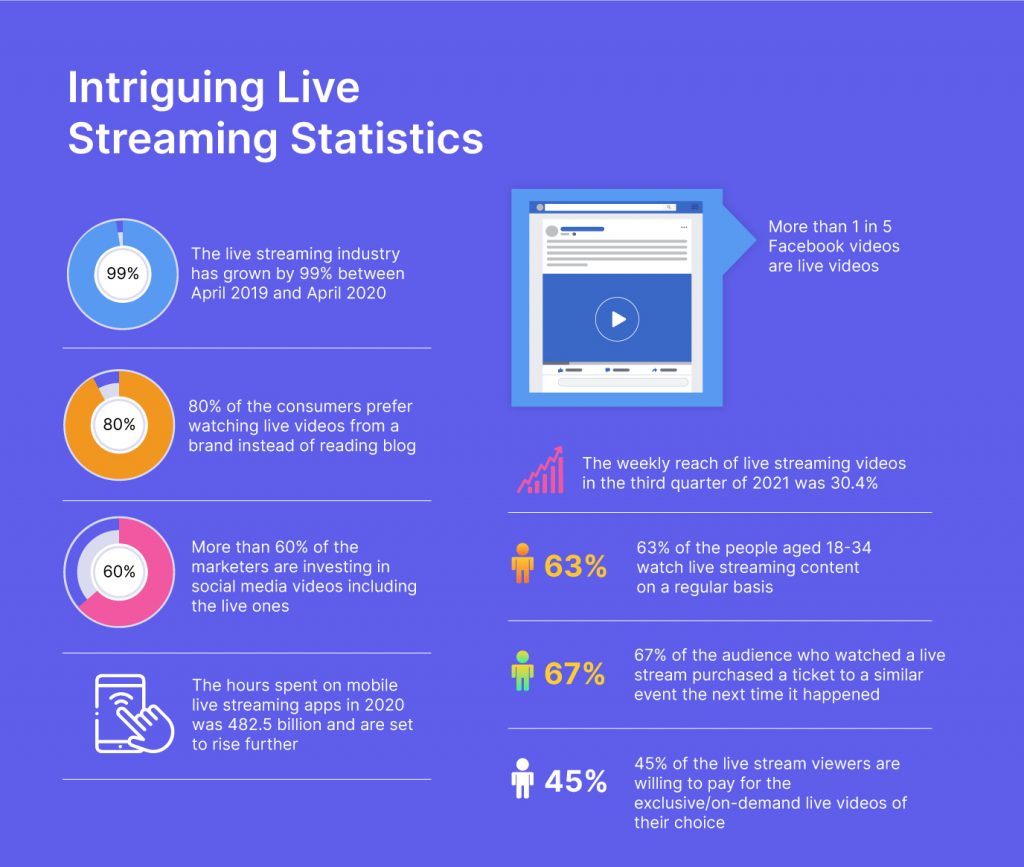 Intriguing Live Streaming Statistics

99%

The live streaming industry has grown by 99% between April 2019 and April 2020

80%

80% of the consumers prefer watching live videos from a brand instead of reading blog

60%

More than 60% of the marketers are investing in social media videos including the live ones

The hours spent on mobile live streaming apps in 2020 was 482.5 billion and are set to rise further

More than 1 in 5 Facebook videos are live videos

The weekly reach of live streaming videos in the third quarter of 2021 was 30.4%

63%

63% of the people aged 18-34 watch live streaming content on a regular basis

67%

67% of the audience who watched a live stream purchased a ticket to a similar event the next time it happened

45%

45% of the live stream viewers are willing to pay for the exclusive/on-demand live videos of their choice